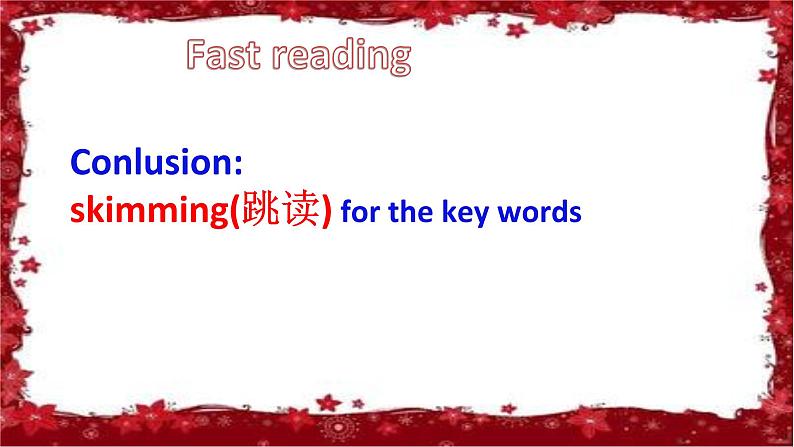 Fast reading

Conlusion:
skimming(跳读) for the key words